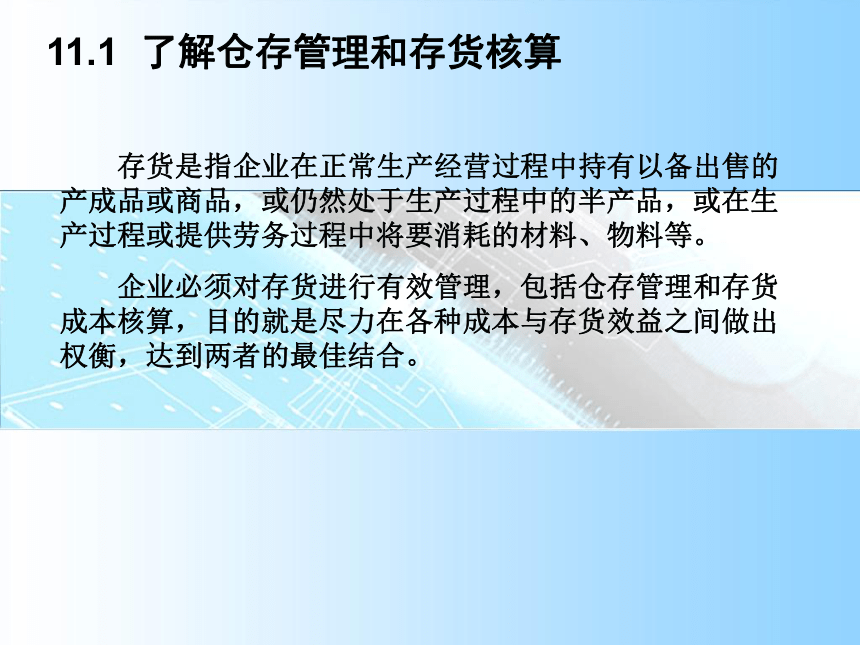 11.1 了解仓存管理和存货核算

存货是指企业在正常生产经营过程中持有以备出售的产成品或商品，或仍然处于生产过程中的半产品，或在生产过程或提供劳务过程中将要消耗的材料、物料等。

企业必须对存货进行有效管理，包括仓存管理和存货成本核算，目的就是尽力在各种成本与存货效益之间做出权衡，达到两者的最佳结合。